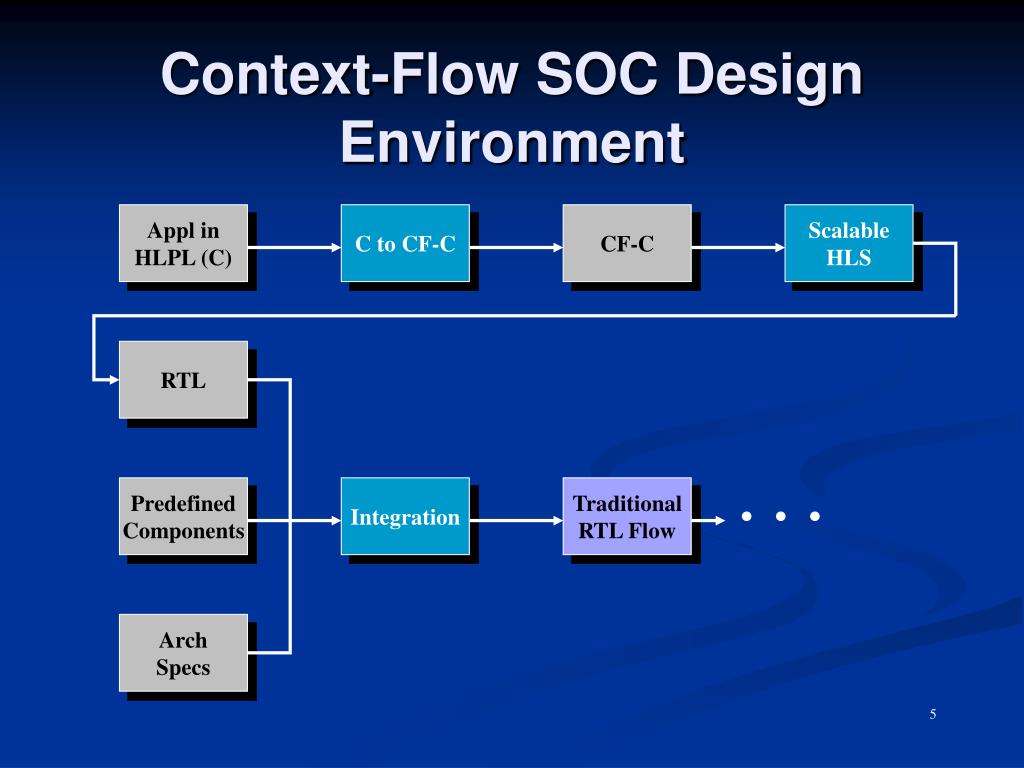 Context-Flow SOC Design Environment

Appl in HLPL (C)

C to CF-C

CF-C

Scalable HLS

RTL

Predefined Components

Integration

Traditional RTL Flow

• • •

Arch Specs

5